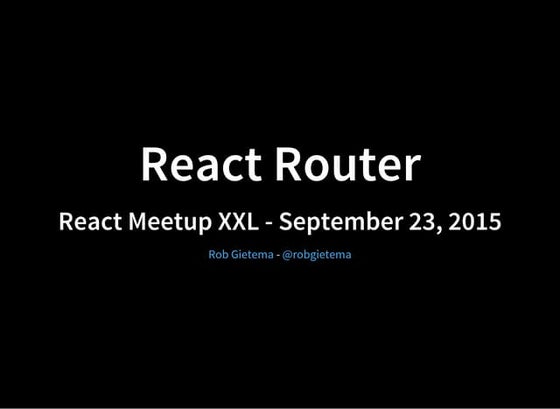 React Router

React Meetup XXL - September 23, 2015

Rob Gietema - @robgietema